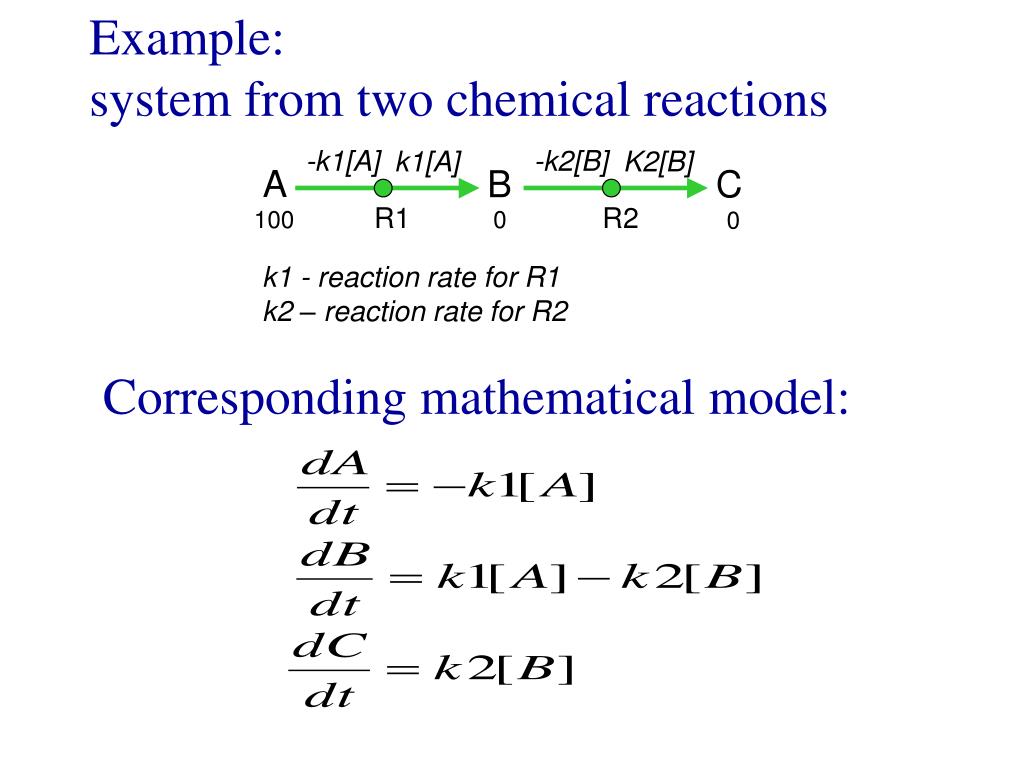 Example:
system from two chemical reactions

-k1[A] k1[A] -k2[B] K2[B]
A B C
100 R1 0 R2 0

k1 - reaction rate for R1
k2 – reaction rate for R2

Corresponding mathematical model:

$\frac{dA}{dt} = -k1[A]$

$\frac{dB}{dt} = k1[A] - k2[B]$

$\frac{dC}{dt} = k2[B]$